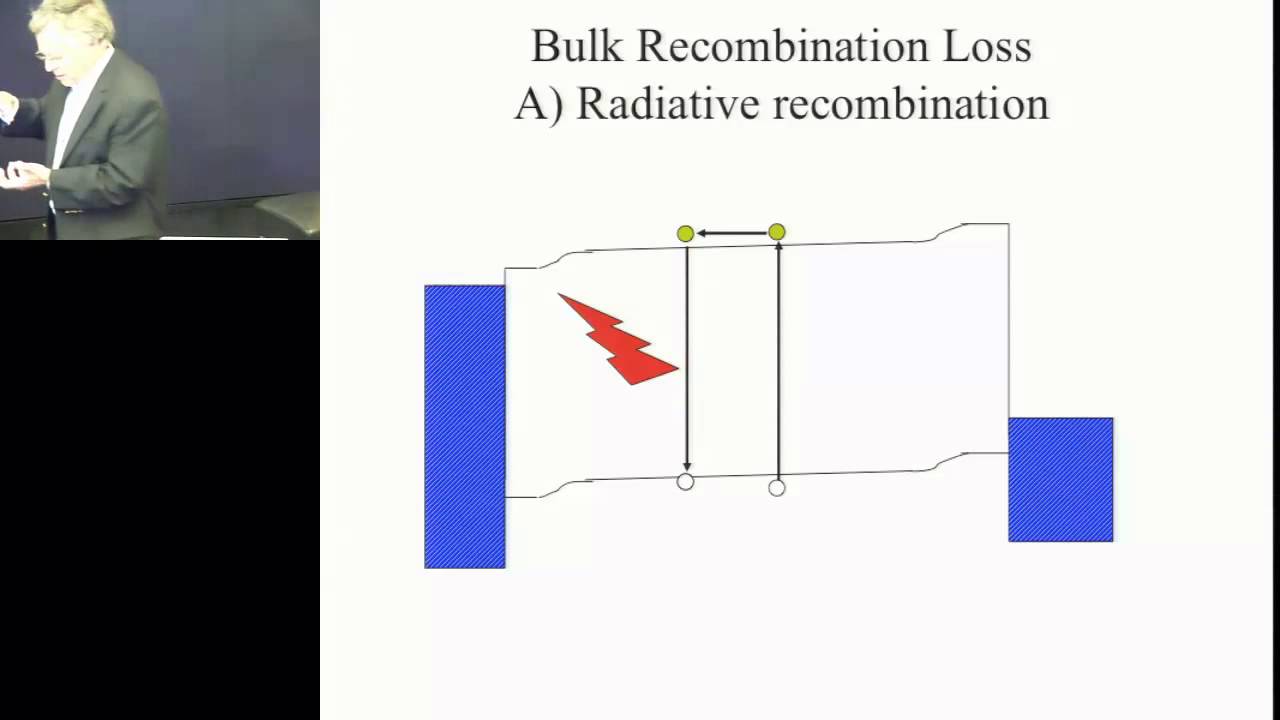 Bulk Recombination Loss
A) Radiative recombination